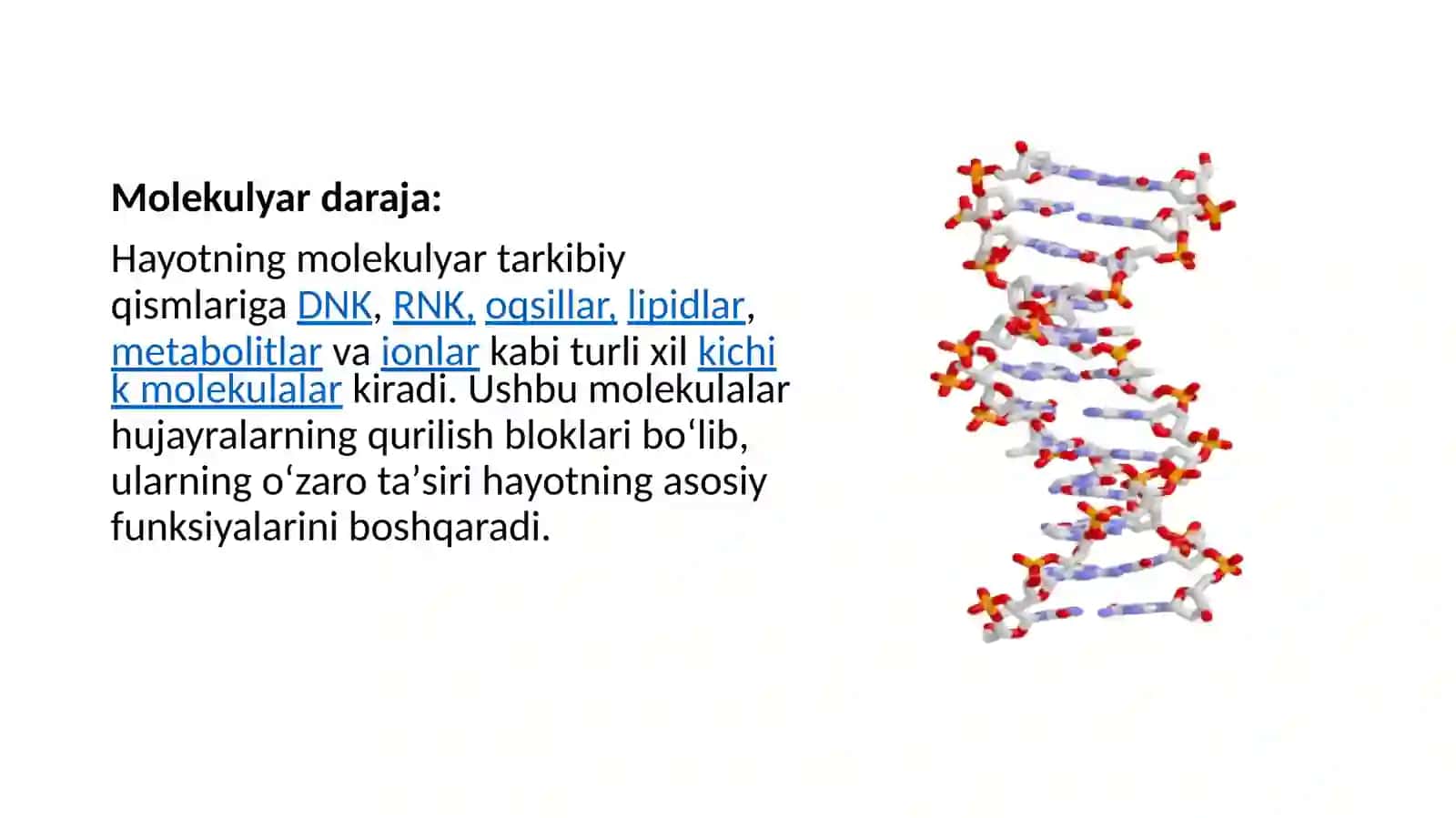 Molekulyar daraja:

Hayotning molekulyar tarkibiy qismlariga DNK, RNK, oqsillar, lipidlar, metabolitlar va ionlar kabi turli xil kichik molekulalar kiradi. Ushbu molekulalar hujayralarning qurilish bloklari bo‘lib, ularning o‘zaro ta’siri hayotning asosiy funksiyalarini boshqaradi.